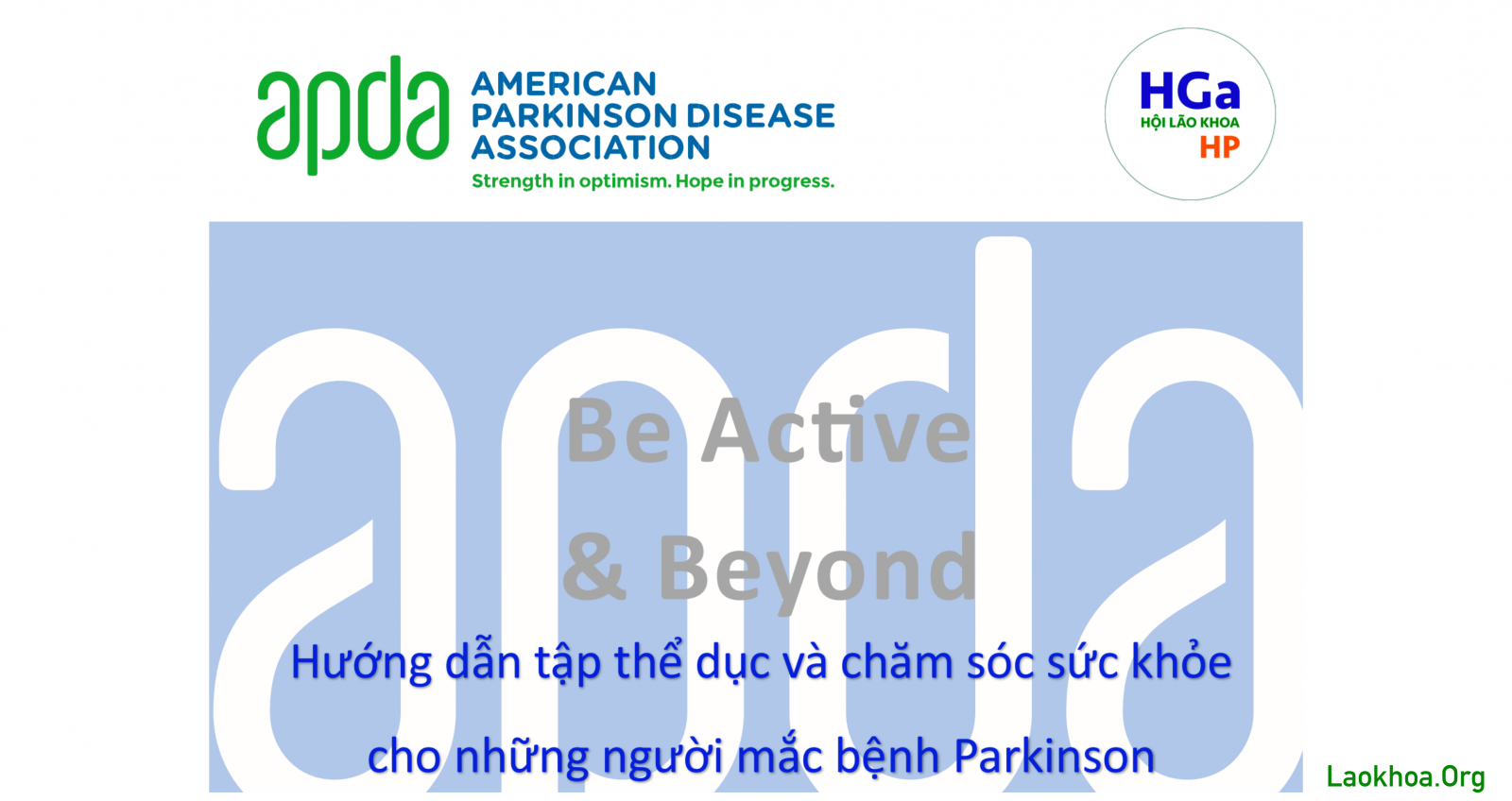 apda AMERICAN PARKINSON DISEASE ASSOCIATION
Strength in optimism. Hope in progress.

HGa
HỘI LÃO KHOA
HP

apda

Be Active
& Beyond

Hướng dẫn tập thể dục và chăm sóc sức khỏe cho những người mắc bệnh Parkinson

Laokhoa.Org